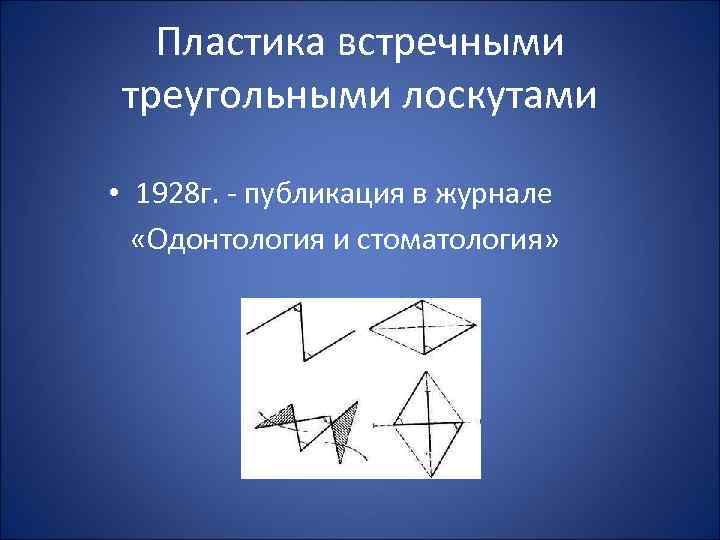 Пластика встречными треугольными лоскутами

• 1928г. - публикация в журнале «Одонтология и стоматология»